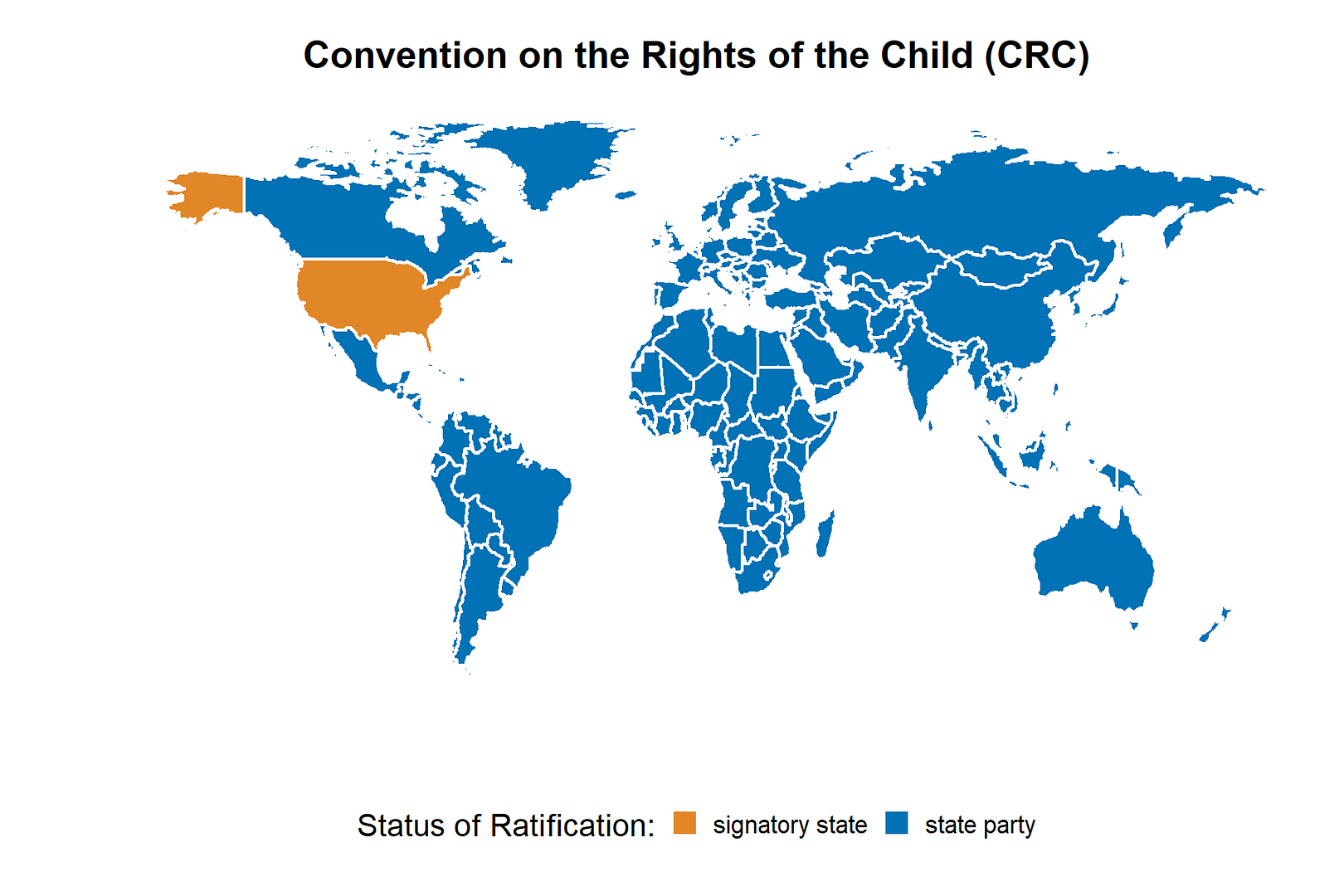 Convention on the Rights of the Child (CRC)

Status of Ratification: signatory state state party